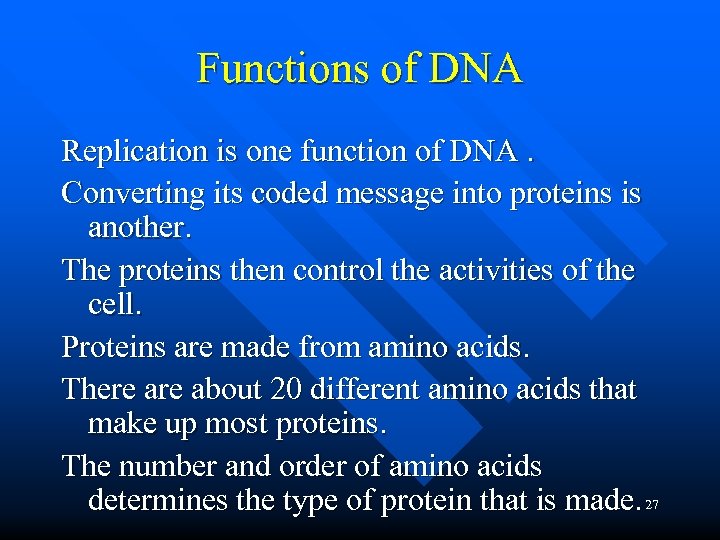 Functions of DNA

Replication is one function of DNA .

Converting its coded message into proteins is another.

The proteins then control the activities of the cell.

Proteins are made from amino acids.

There are about 20 different amino acids that make up most proteins.

The number and order of amino acids determines the type of protein that is made.

27